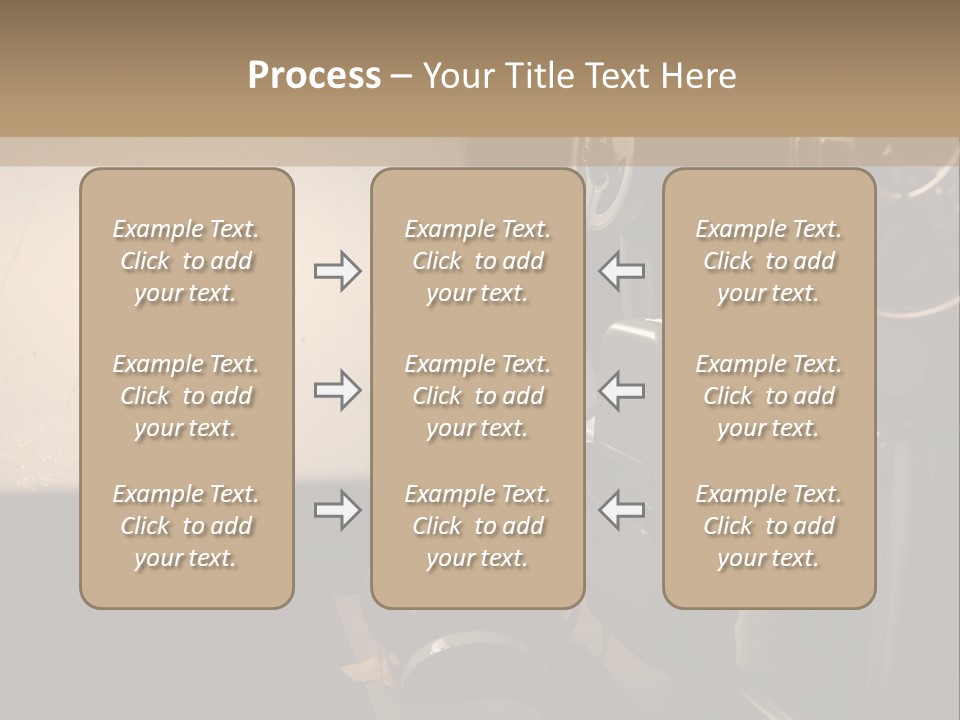 Process – Your Title Text Here

Example Text. Click to add your text.

Example Text. Click to add your text.

Example Text. Click to add your text.

Example Text. Click to add your text.

Example Text. Click to add your text.

Example Text. Click to add your text.

Example Text. Click to add your text.

Example Text. Click to add your text.

Example Text. Click to add your text.